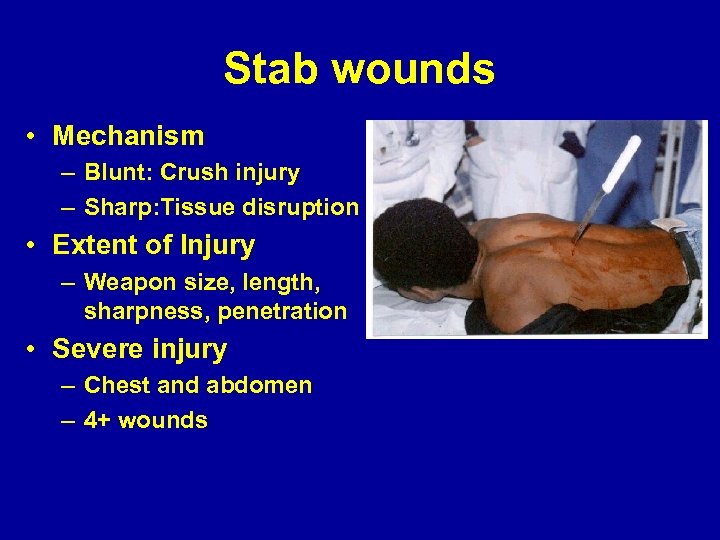 Stab wounds

• Mechanism
– Blunt: Crush injury
– Sharp:Tissue disruption
• Extent of Injury
– Weapon size, length, sharpness, penetration
• Severe injury
– Chest and abdomen
– 4+ wounds